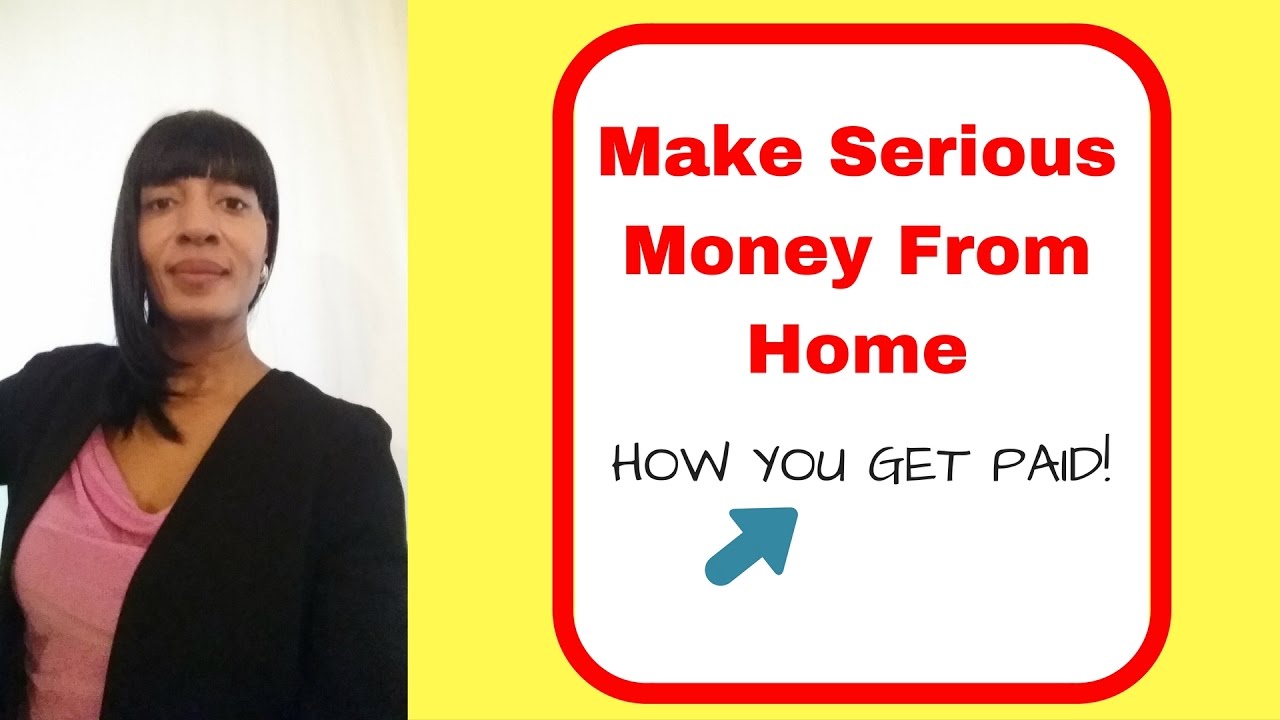 Make Serious Money From Home

HOW YOU GET PAID!